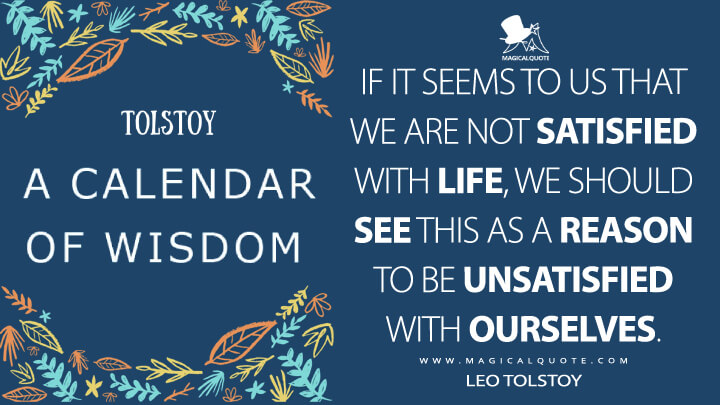 TOLSTOY

A CALENDAR OF WISDOM

MAGICALQUOTE

IF IT SEEMS TO US THAT WE ARE NOT SATISFIED WITH LIFE, WE SHOULD SEE THIS AS A REASON TO BE UNSATISFIED WITH OURSELVES.

WWW.MAGICALQUOTE.COM

LEO TOLSTOY